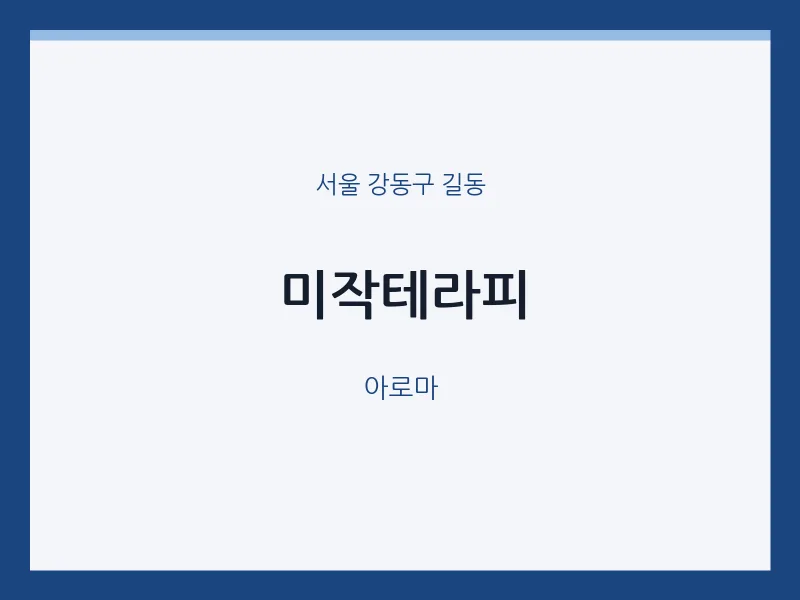 서울 강동구 길동

미작테라피

아로마